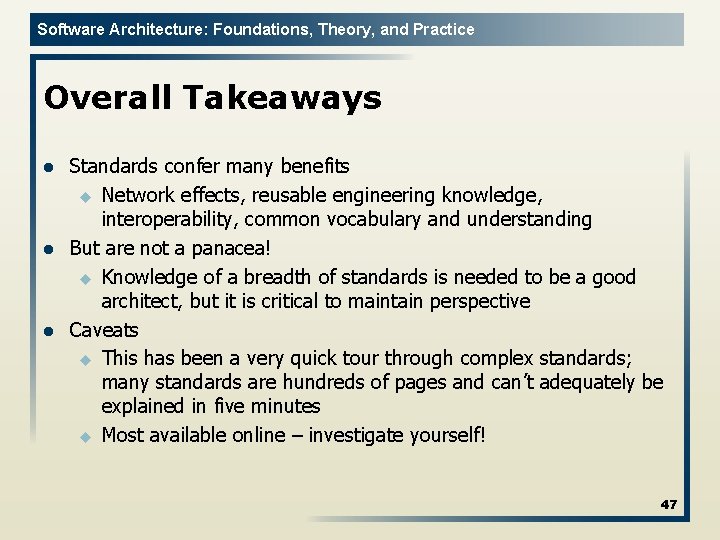 Software Architecture: Foundations, Theory, and Practice

Overall Takeaways

- Standards confer many benefits
  - Network effects, reusable engineering knowledge, interoperability, common vocabulary and understanding
- But are not a panacea!
  - Knowledge of a breadth of standards is needed to be a good architect, but it is critical to maintain perspective
- Caveats
  - This has been a very quick tour through complex standards; many standards are hundreds of pages and can't adequately be explained in five minutes
  - Most available online – investigate yourself!

47